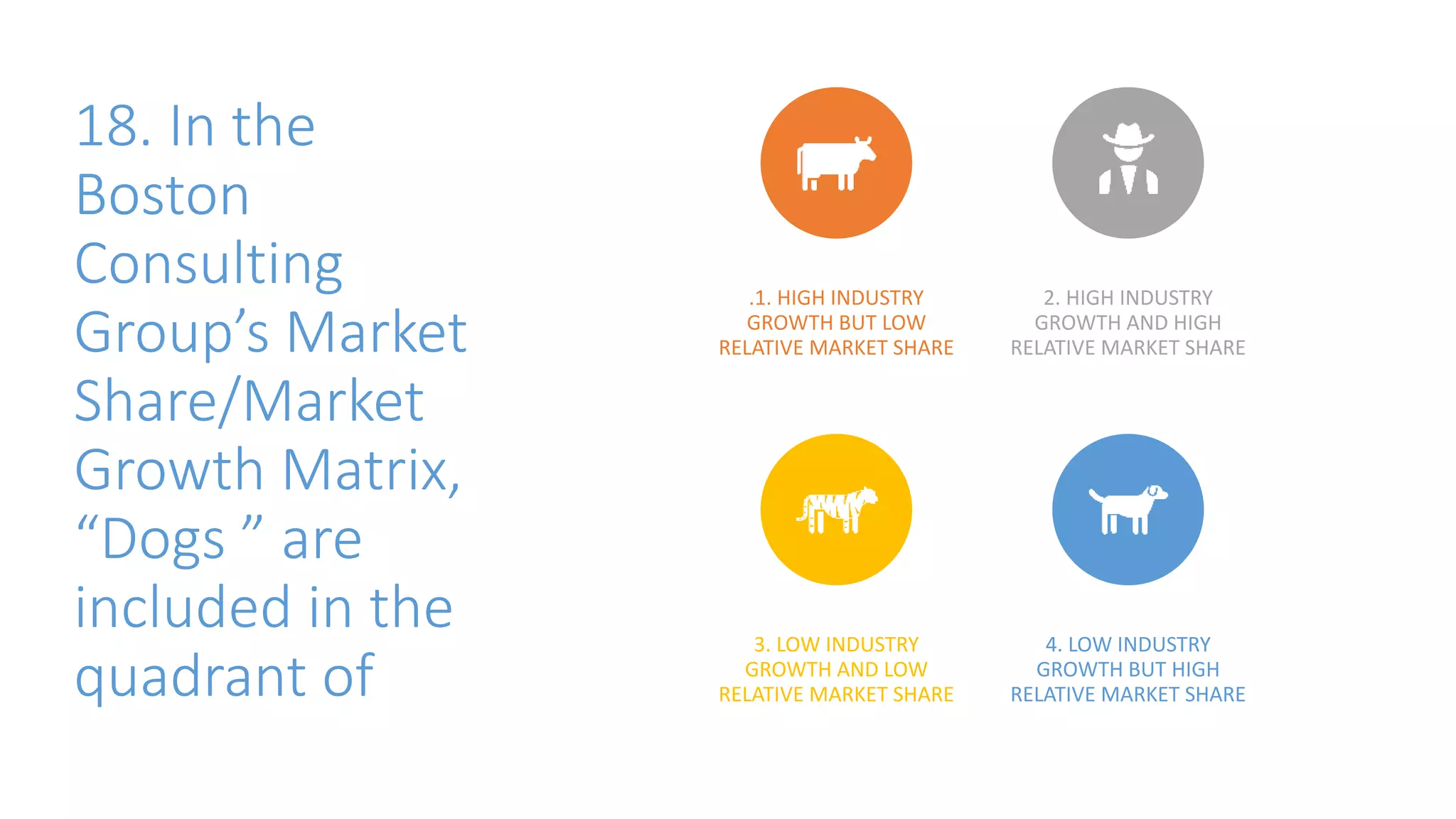 18. In the Boston Consulting Group’s Market Share/Market Growth Matrix, “Dogs ” are included in the quadrant of

.1. HIGH INDUSTRY GROWTH BUT LOW RELATIVE MARKET SHARE

2. HIGH INDUSTRY GROWTH AND HIGH RELATIVE MARKET SHARE

3. LOW INDUSTRY GROWTH AND LOW RELATIVE MARKET SHARE

4. LOW INDUSTRY GROWTH BUT HIGH RELATIVE MARKET SHARE